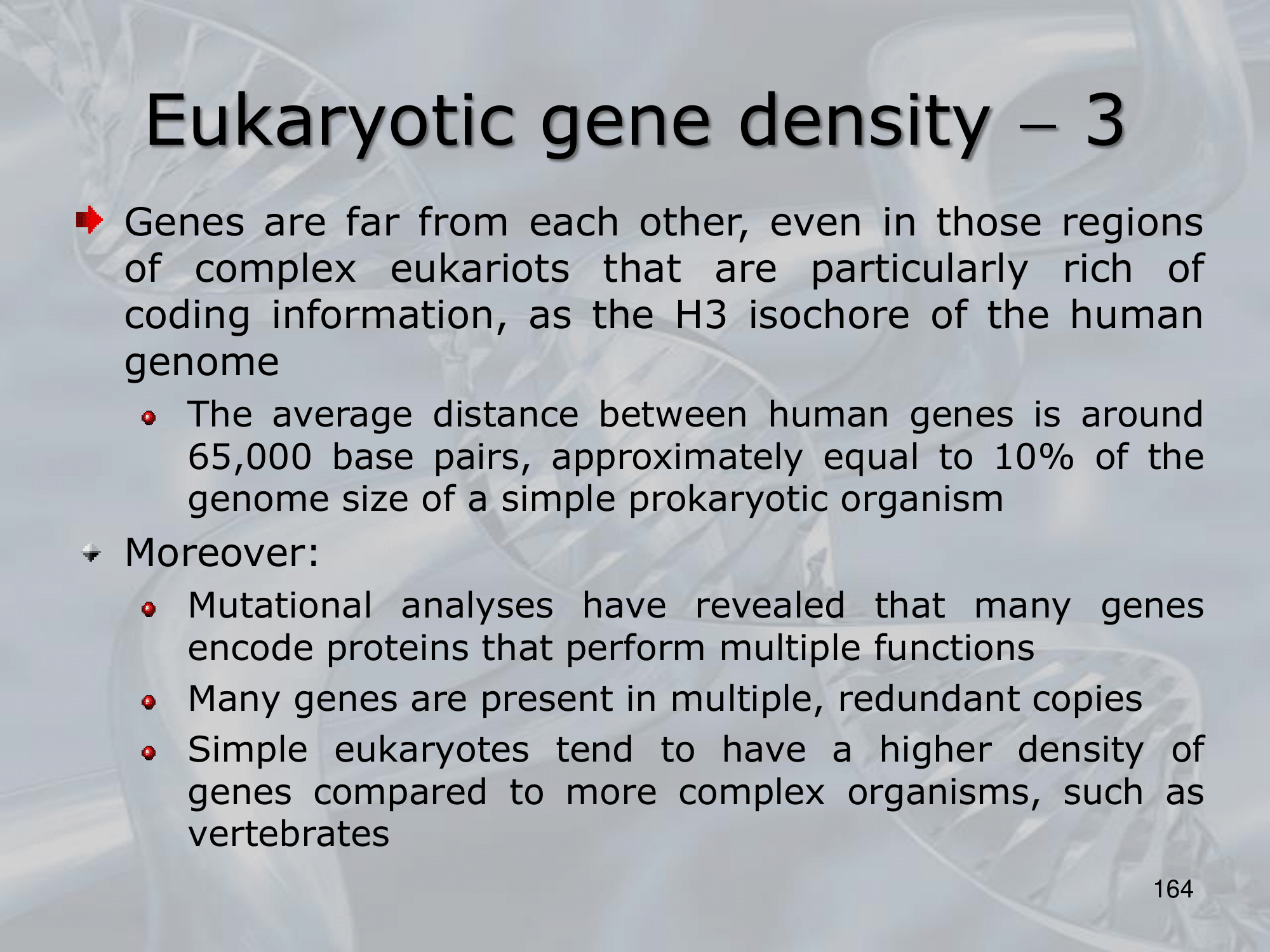 Eukaryotic gene density – 3

Genes are far from each other, even in those regions of complex eukariots that are particularly rich of coding information, as the H3 isochore of the human genome

The average distance between human genes is around 65,000 base pairs, approximately equal to 10% of the genome size of a simple prokaryotic organism

Moreover:

Mutational analyses have revealed that many genes encode proteins that perform multiple functions

Many genes are present in multiple, redundant copies

Simple eukaryotes tend to have a higher density of genes compared to more complex organisms, such as vertebrates

164